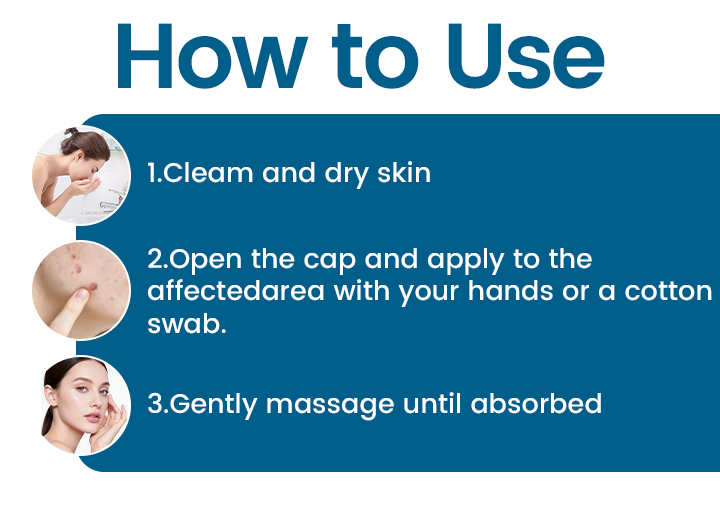 How to Use

1.Cleam and dry skin

2.Open the cap and apply to the affectedarea with your hands or a cotton swab.

3.Gently massage until absorbed